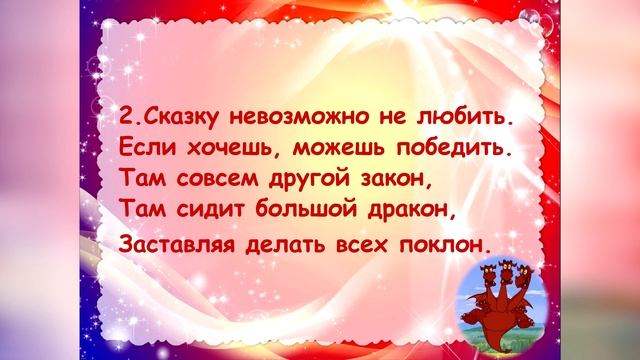 2.Сказку невозможно не любить.
Если хочешь, можешь победить.
Там совсем другой закон,
Там сидит большой дракон,
Заставляя делать всех поклон.